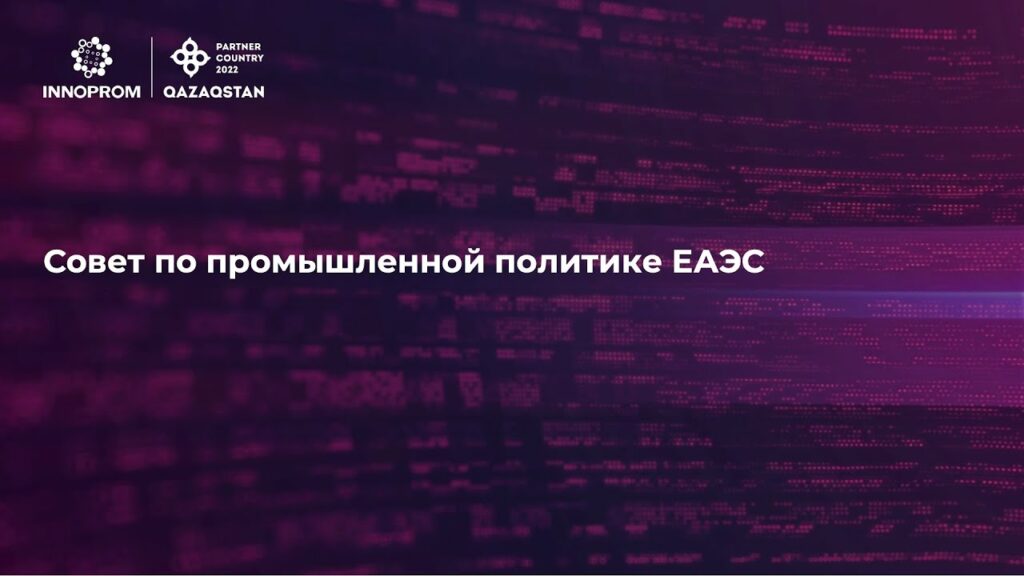 INNOPROM

PARTNER COUNTRY 2022

QAZAQSTAN

Совет по промышленной политике ЕАЭС